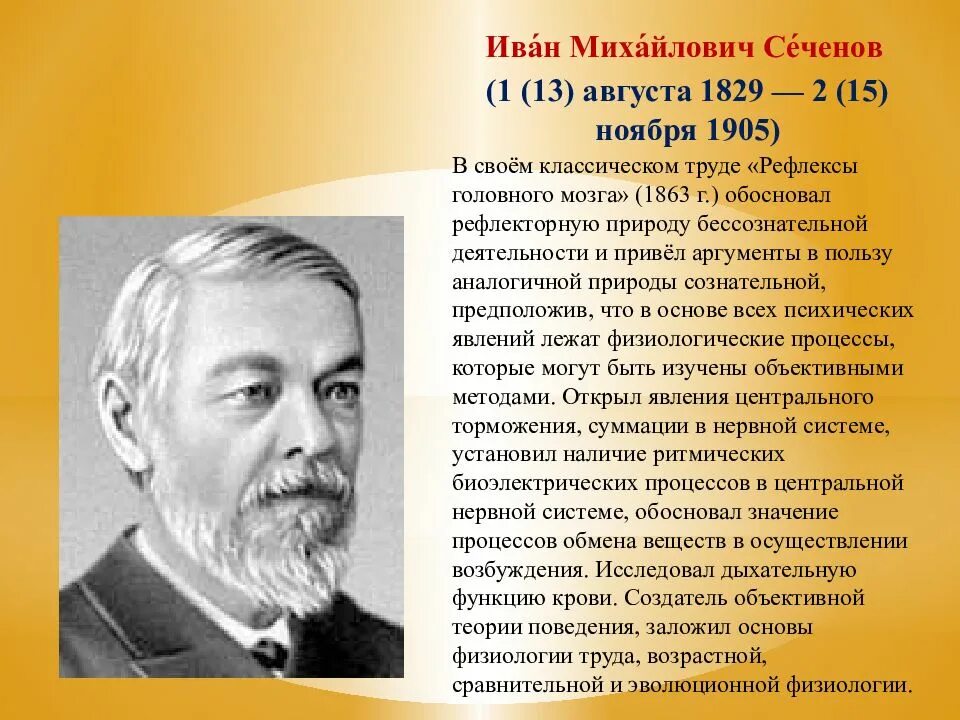 Ива́н Миха́йлович Се́ченов
(1 (13) августа 1829 — 2 (15) ноября 1905)

В своём классическом труде «Рефлексы головного мозга» (1863 г.) обосновал рефлекторную природу бессознательной деятельности и привёл аргументы в пользу аналогичной природы сознательной, предположив, что в основе всех психических явлений лежат физиологические процессы, которые могут быть изучены объективными методами. Открыл явления центрального торможения, суммации в нервной системе, установил наличие ритмических биоэлектрических процессов в центральной нервной системе, обосновал значение процессов обмена веществ в осуществлении возбуждения. Исследовал дыхательную функцию крови. Создатель объективной теории поведения, заложил основы физиологии труда, возрастной, сравнительной и эволюционной физиологии.